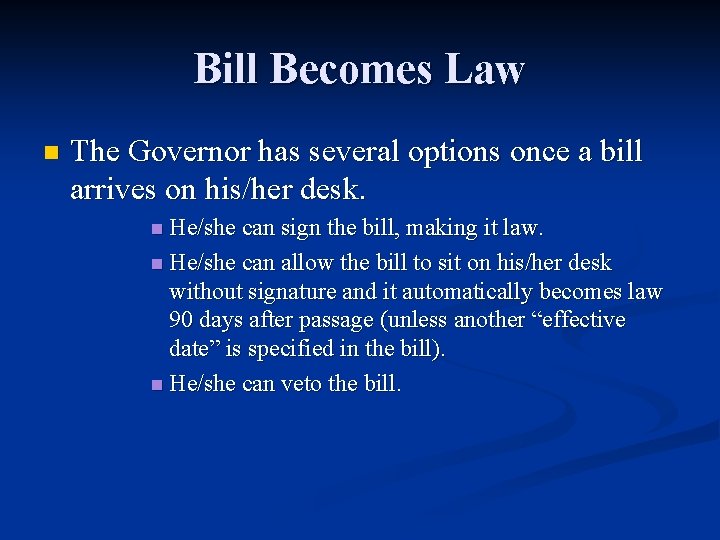 Bill Becomes Law

The Governor has several options once a bill arrives on his/her desk.

He/she can sign the bill, making it law.

He/she can allow the bill to sit on his/her desk without signature and it automatically becomes law 90 days after passage (unless another “effective date” is specified in the bill).

He/she can veto the bill.